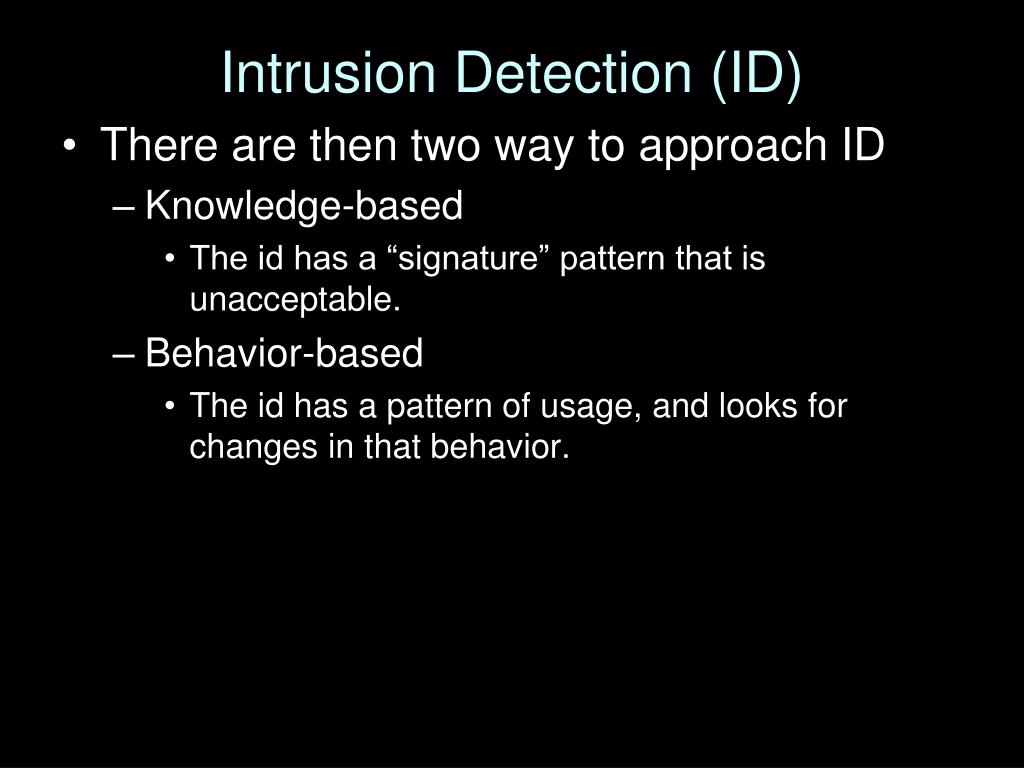 Intrusion Detection (ID)

• There are then two way to approach ID
– Knowledge-based
• The id has a “signature” pattern that is unacceptable.
– Behavior-based
• The id has a pattern of usage, and looks for changes in that behavior.